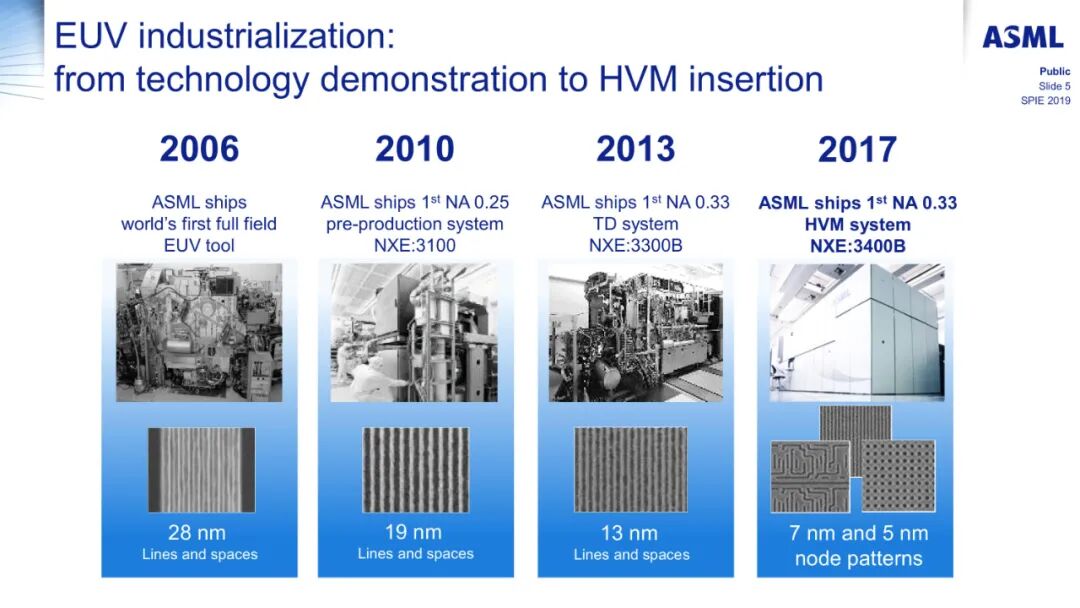 EUV industrialization:
from technology demonstration to HVM insertion

ASML

Public
Slide 5
SPIE 2019

2006

ASML ships world's first full field EUV tool

28 nm
Lines and spaces

2010

ASML ships 1$^{st}$ NA 0.25 pre-production system NXE:3100

19 nm
Lines and spaces

2013

ASML ships 1$^{st}$ NA 0.33 TD system NXE:3300B

13 nm
Lines and spaces

2017

ASML ships 1$^{st}$ NA 0.33 HVM system NXE:3400B

7 nm and 5 nm node patterns